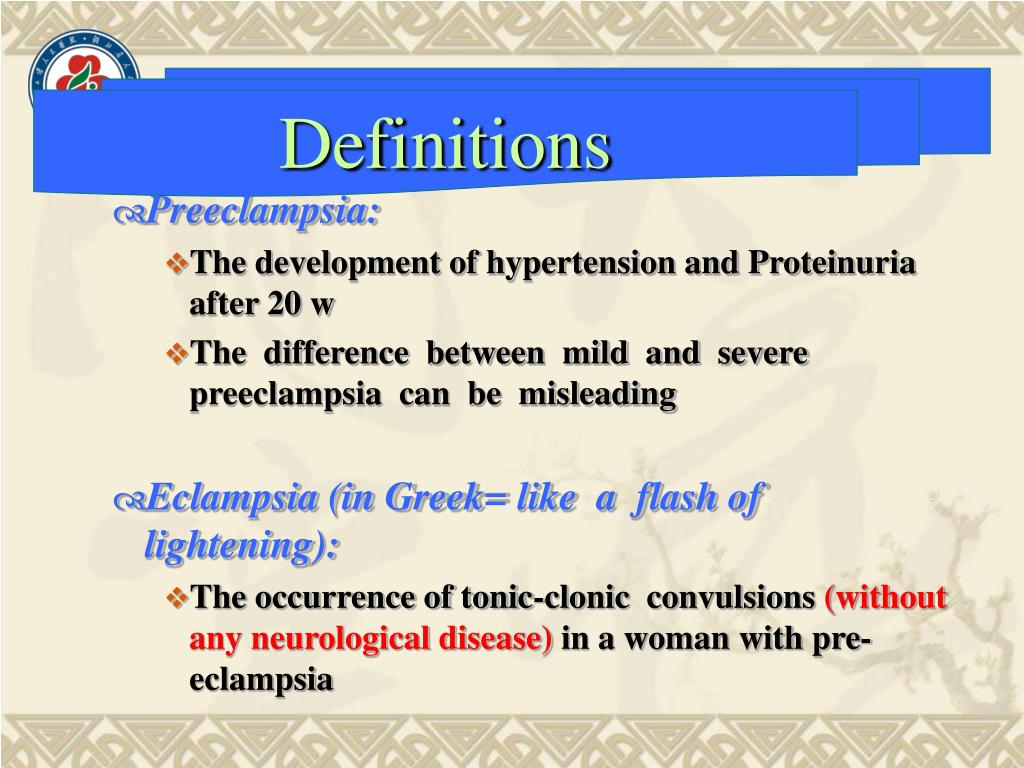 Definitions

Preeclampsia:

The development of hypertension and Proteinuria after 20 w

The difference between mild and severe preeclampsia can be misleading

Eclampsia (in Greek= like a flash of lightening):

The occurrence of tonic-clonic convulsions (without any neurological disease) in a woman with pre-eclampsia